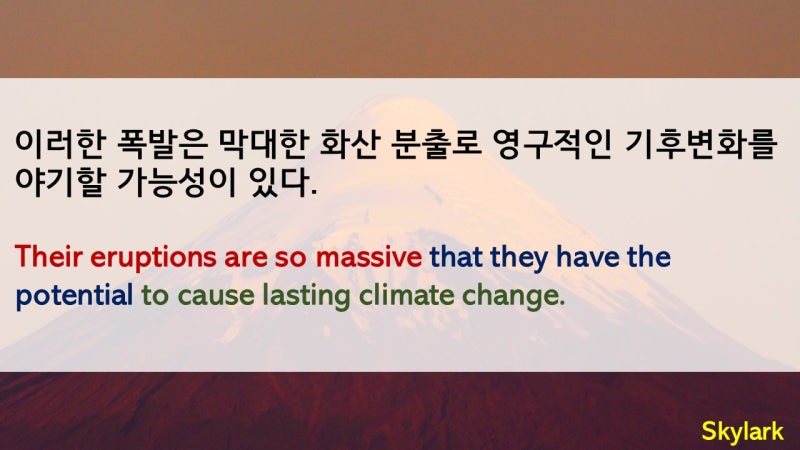 이러한 폭발은 막대한 화산 분출로 영구적인 기후변화를 야기할 가능성이 있다.

Their eruptions are so massive that they have the potential to cause lasting climate change.

Skylark